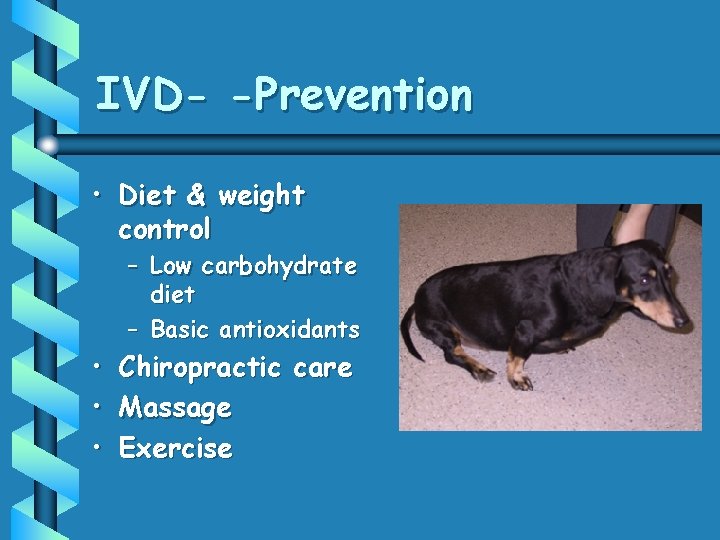 IVD- -Prevention

• Diet & weight control
  – Low carbohydrate diet
  – Basic antioxidants
• Chiropractic care
• Massage
• Exercise